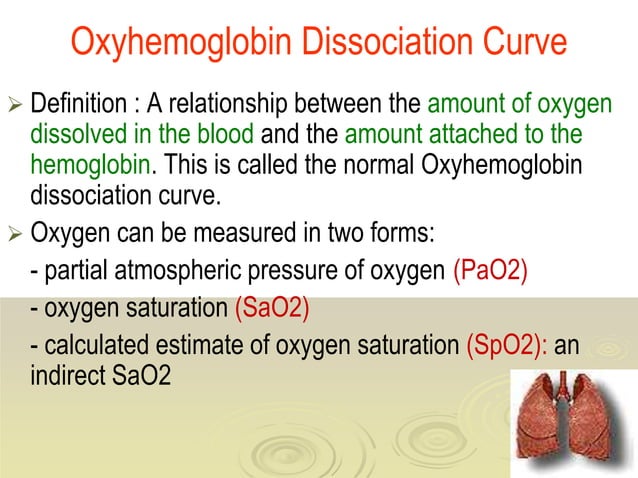 Oxyhemoglobin Dissociation Curve

➢ Definition : A relationship between the amount of oxygen dissolved in the blood and the amount attached to the hemoglobin. This is called the normal Oxyhemoglobin dissociation curve.

➢ Oxygen can be measured in two forms:

- partial atmospheric pressure of oxygen (PaO2)

- oxygen saturation (SaO2)

- calculated estimate of oxygen saturation (SpO2): an indirect SaO2